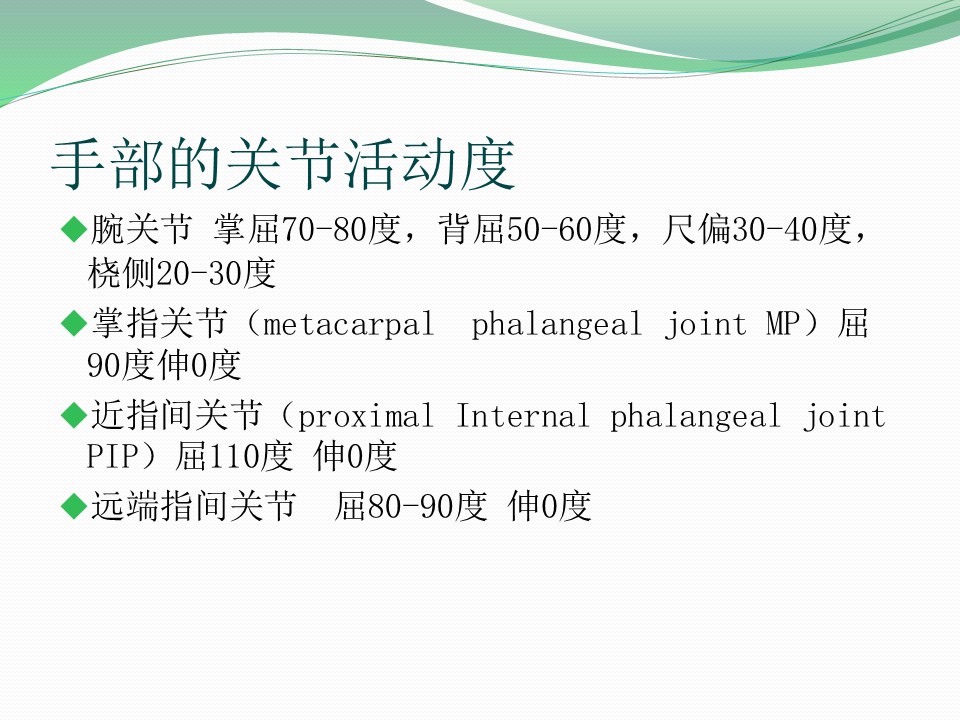 手部的关节活动度

◆腕关节 掌屈70-80度，背屈50-60度，尺偏30-40度，桡侧20-30度

◆掌指关节（metacarpal phalangeal joint MP）屈90度伸0度

◆近指间关节（proximal Internal phalangeal joint PIP）屈110度 伸0度

◆远端指间关节 屈80-90度 伸0度